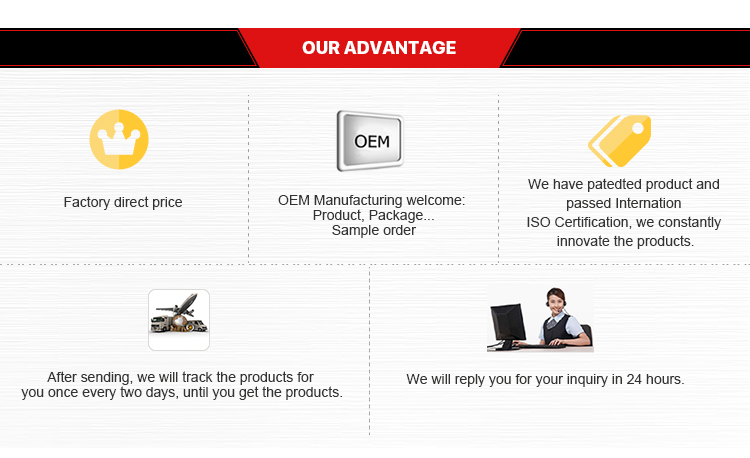 OUR ADVANTAGE

Factory direct price

OEM

OEM Manufacturing welcome: Product, Package... Sample order

We have patedted product and passed Internation ISO Certification, we constantly innovate the products.

After sending, we will track the products for you once every two days, until you get the products.

We will reply you for your inquiry in 24 hours.